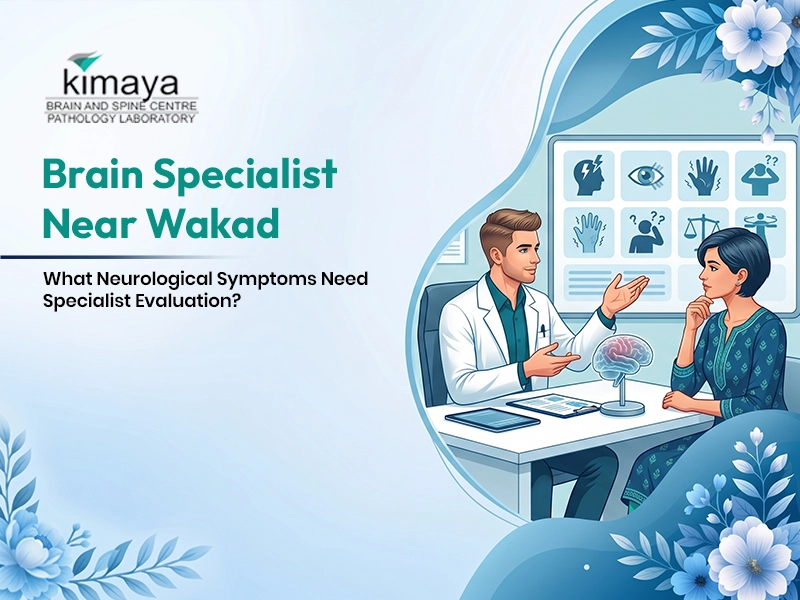 kimaya
BRAIN AND SPINE CENTRE
PATHOLOGY LABORATORY

Brain Specialist Near Wakad

What Neurological Symptoms Need Specialist Evaluation?